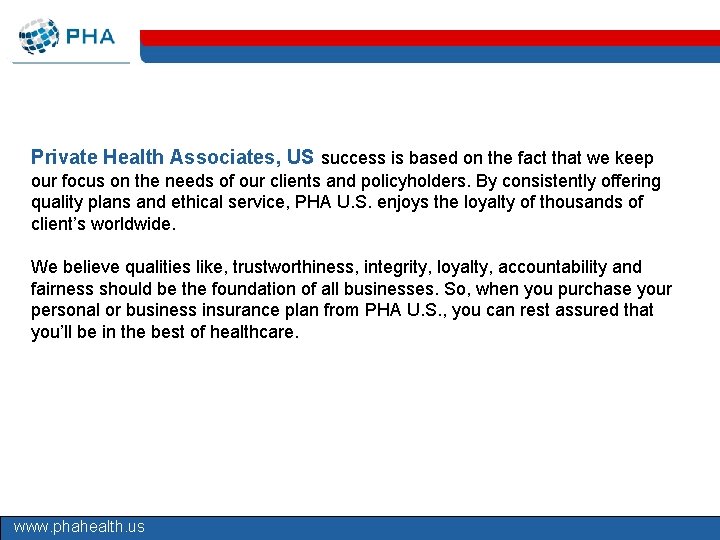 PHA

Private Health Associates, US success is based on the fact that we keep our focus on the needs of our clients and policyholders. By consistently offering quality plans and ethical service, PHA U.S. enjoys the loyalty of thousands of client's worldwide.

We believe qualities like, trustworthiness, integrity, loyalty, accountability and fairness should be the foundation of all businesses. So, when you purchase your personal or business insurance plan from PHA U.S., you can rest assured that you'll be in the best of healthcare.

www.phahealth.us